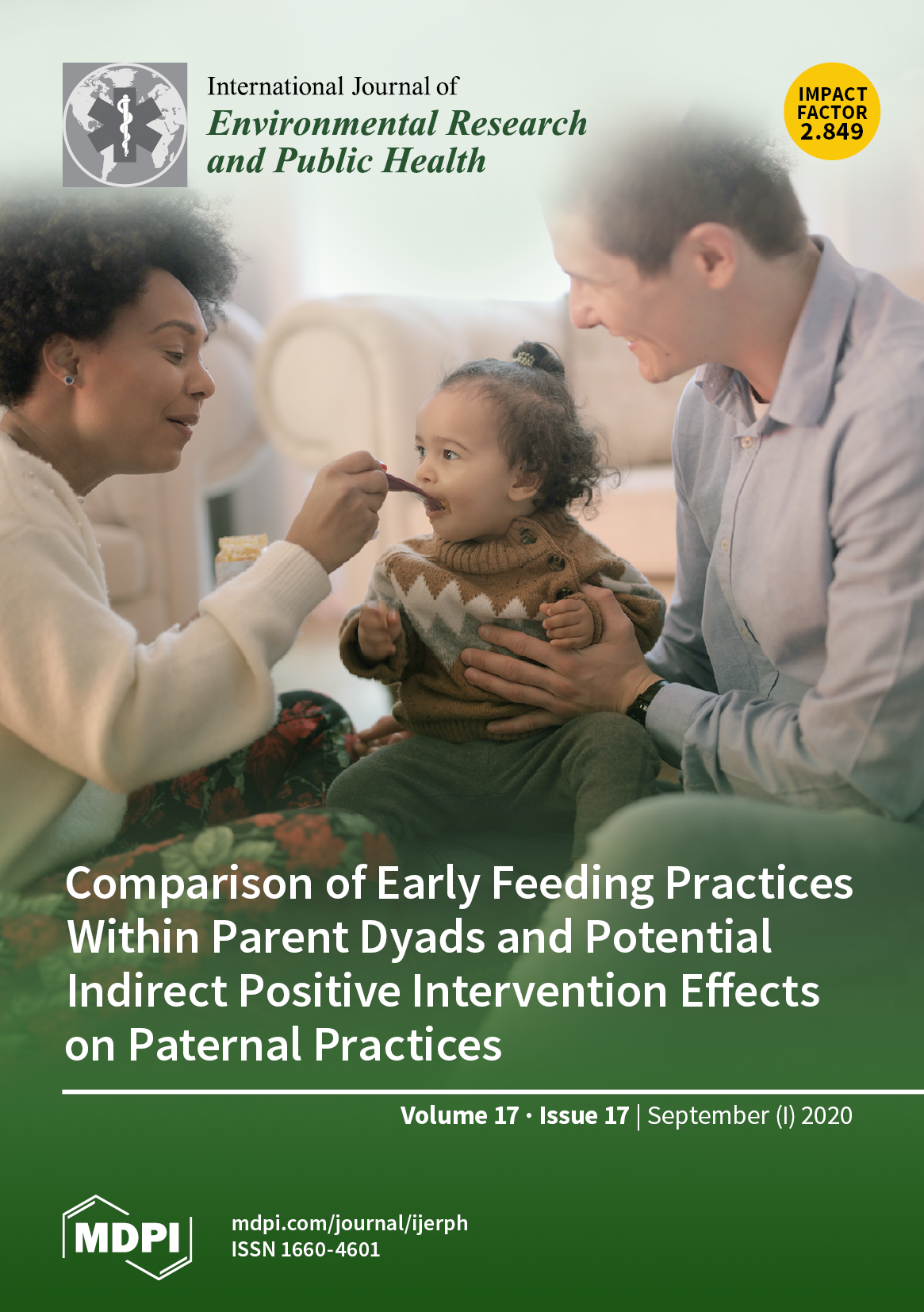 International Journal of
Environmental Research and Public Health

IMPACT FACTOR 2.849

Comparison of Early Feeding Practices Within Parent Dyads and Potential Indirect Positive Intervention Effects on Paternal Practices

Volume 17 · Issue 17 | September (I) 2020

MDPI

mdpi.com/journal/ijerph
ISSN 1660-4601